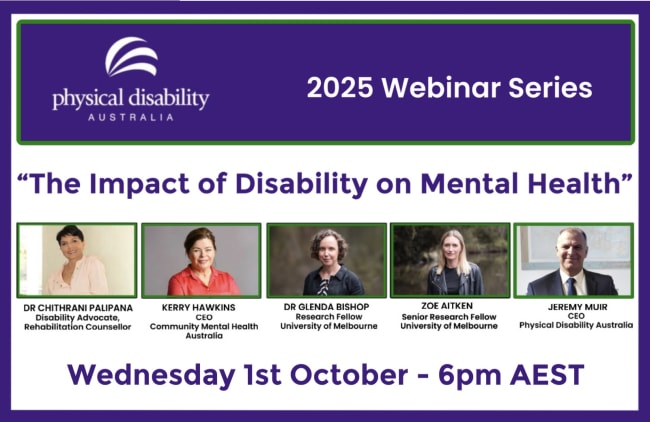 physical disability
AUSTRALIA

2025 Webinar Series

"The Impact of Disability on Mental Health"

DR CHITHRANI PALIPANA
Disability Advocate, Rehabilitation Counsellor

KERRY HAWKINS
CEO
Community Mental Health Australia

DR GLENDA BISHOP
Research Fellow
University of Melbourne

ZOE AITKEN
Senior Research Fellow
University of Melbourne

JEREMY MUIR
CEO
Physical Disability Australia

Wednesday 1st October - 6pm AEST